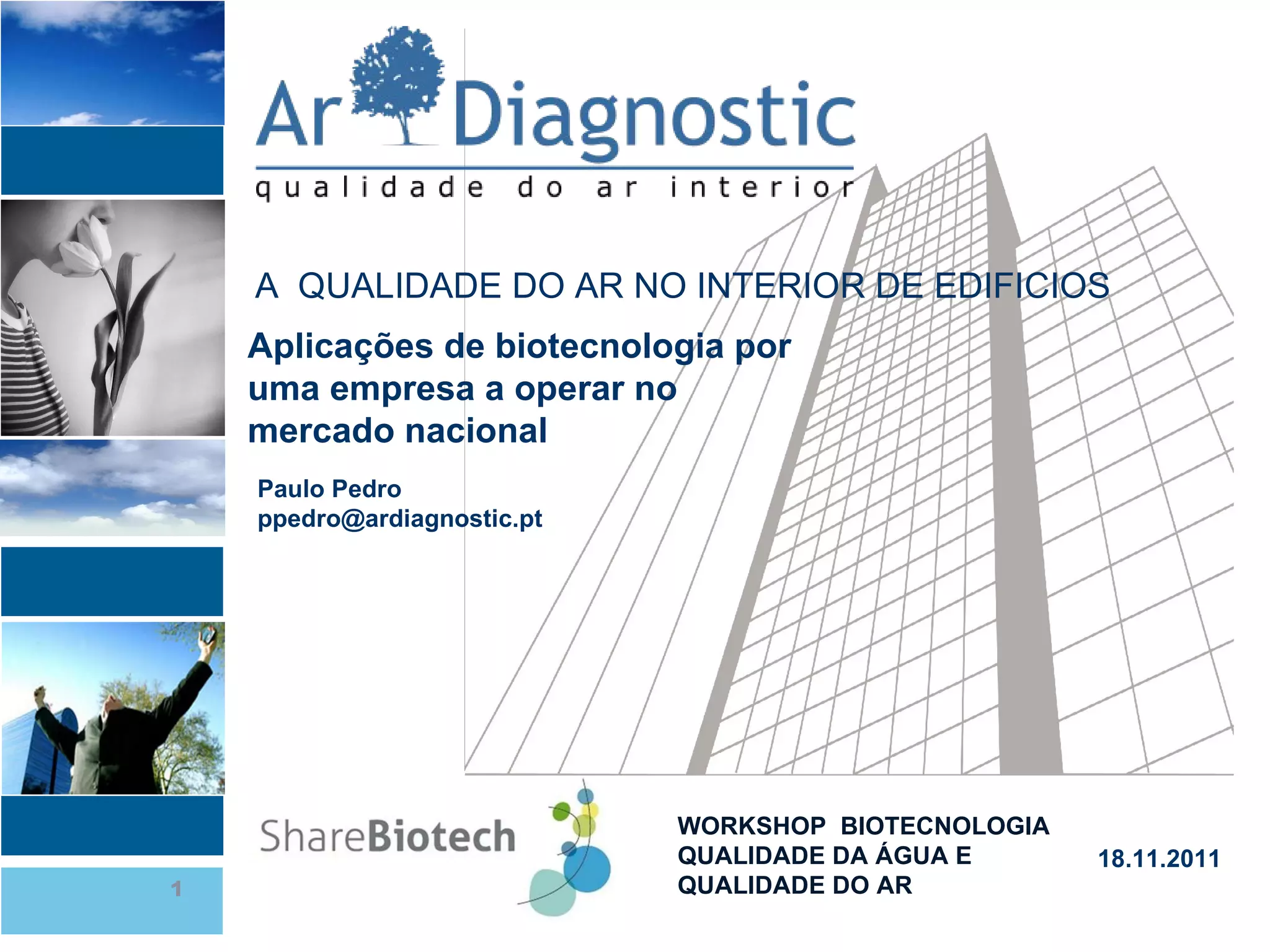 Ar Diagnostic
qualidade do ar interior

A QUALIDADE DO AR NO INTERIOR DE EDIFICIOS

Aplicações de biotecnologia por uma empresa a operar no mercado nacional

Paulo Pedro
ppedro@ardiagnostic.pt

ShareBiotech

WORKSHOP BIOTECNOLOGIA
QUALIDADE DA ÁGUA E
QUALIDADE DO AR

18.11.2011

1